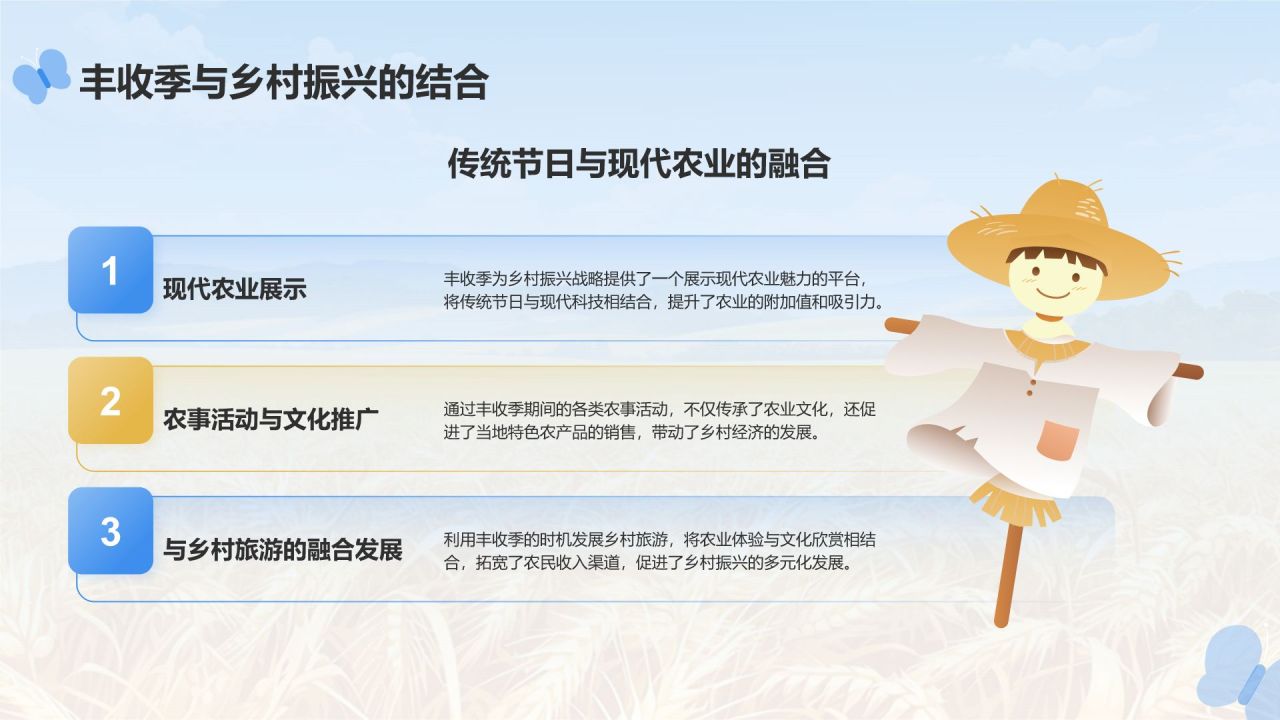 丰收季与乡村振兴的结合

传统节日与现代农业的融合

1

现代农业展示

丰收季为乡村振兴战略提供了一个展示现代农业魅力的平台，将传统节日与现代科技相结合，提升了农业的附加值和吸引力。

2

农事活动与文化推广

通过丰收季期间的各类农事活动，不仅传承了农业文化，还促进了当地特色农产品的销售，带动了乡村经济的发展。

3

与乡村旅游的融合发展

利用丰收季的时机发展乡村旅游，将农业体验与文化欣赏相结合，拓宽了农民收入渠道，促进了乡村振兴的多元化发展。